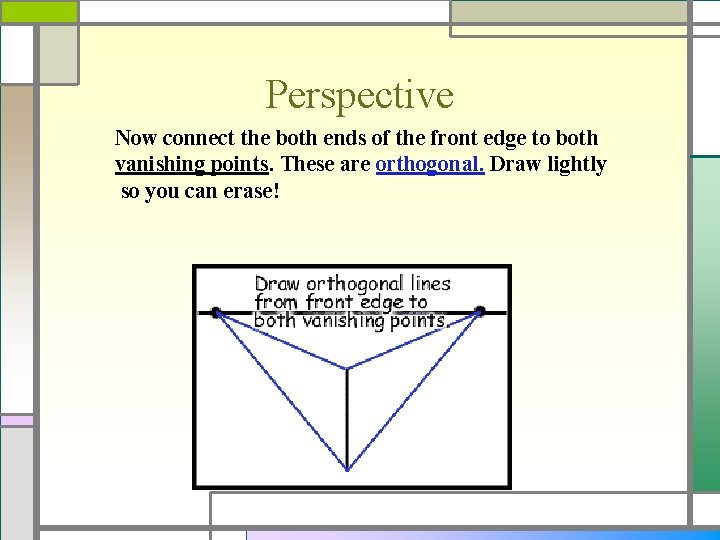 Perspective

Now connect the both ends of the front edge to both vanishing points. These are orthogonal. Draw lightly so you can erase!

Draw orthogonal lines from front edge to both vanishing points.